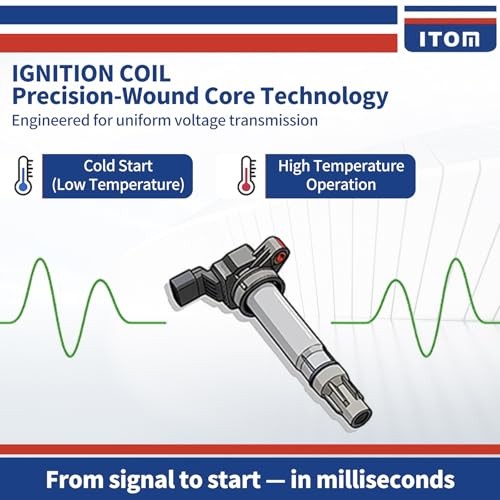 ITOM

IGNITION COIL
Precision-Wound Core Technology
Engineered for uniform voltage transmission

Cold Start (Low Temperature)

High Temperature Operation

From signal to start — in milliseconds